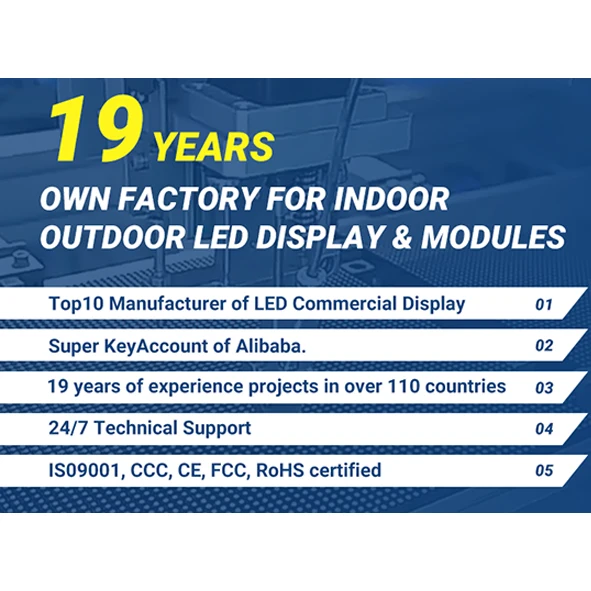 19 YEARS

OWN FACTORY FOR INDOOR OUTDOOR LED DISPLAY & MODULES

Top10 Manufacturer of LED Commercial Display 01

Super KeyAccount of Alibaba. 02

19 years of experience projects in over 110 countries 03

24/7 Technical Support 04

IS09001, CCC, CE, FCC, RoHS certified 05